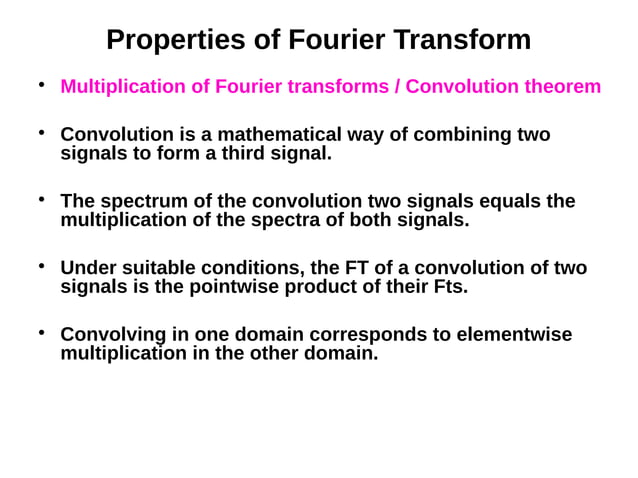 Properties of Fourier Transform

• Multiplication of Fourier transforms / Convolution theorem

• Convolution is a mathematical way of combining two signals to form a third signal.

• The spectrum of the convolution two signals equals the multiplication of the spectra of both signals.

• Under suitable conditions, the FT of a convolution of two signals is the pointwise product of their Fts.

• Convolving in one domain corresponds to elementwise multiplication in the other domain.